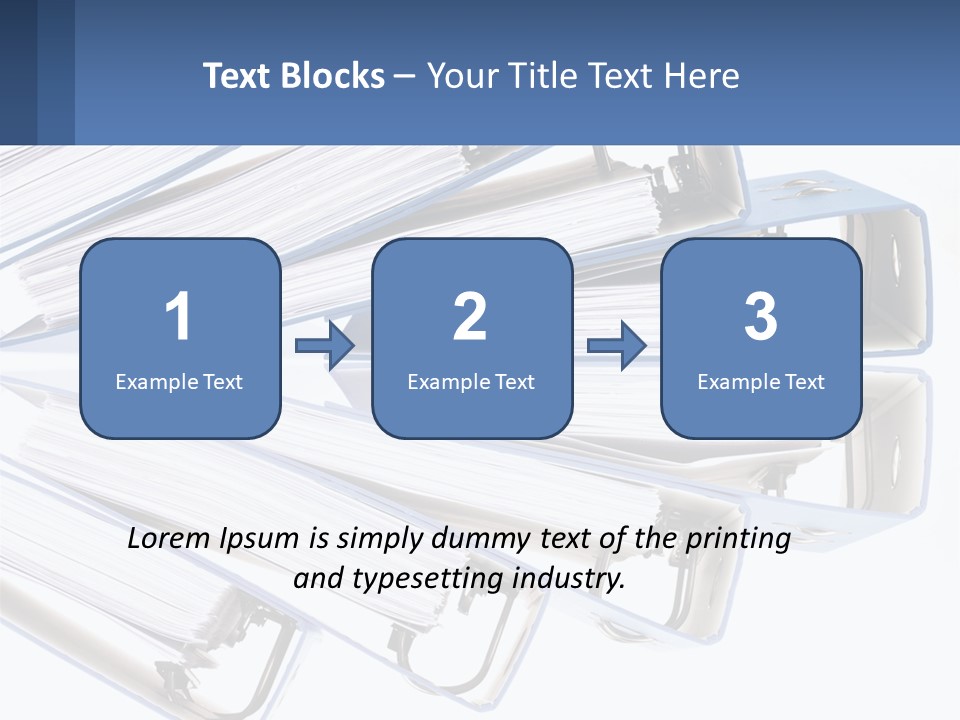 Text Blocks – Your Title Text Here

1
Example Text

2
Example Text

3
Example Text

Lorem Ipsum is simply dummy text of the printing and typesetting industry.